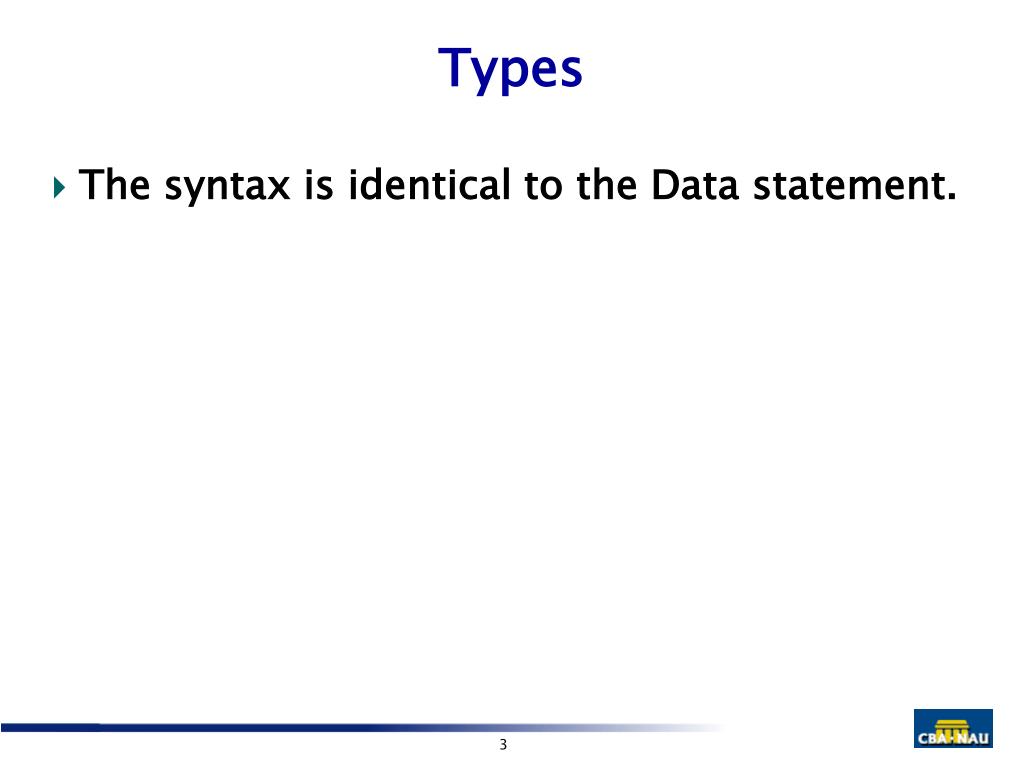 Types

The syntax is identical to the Data statement.

3

CBA NAU